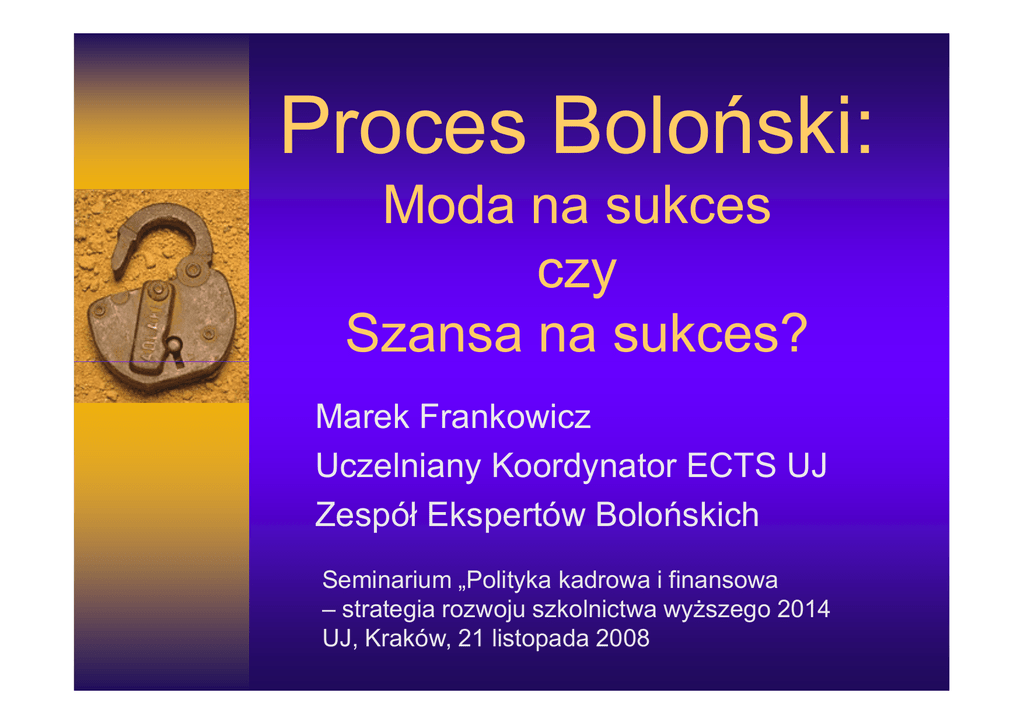 Proces Boloński:
Moda na sukces
czy
Szansa na sukces?

Marek Frankowicz
Uczelniany Koordynator ECTS UJ
Zespół Ekspertów Bolońskich

Seminarium „Polityka kadrowa i finansowa – strategia rozwoju szkolnictwa wyższego 2014
UJ, Kraków, 21 listopada 2008